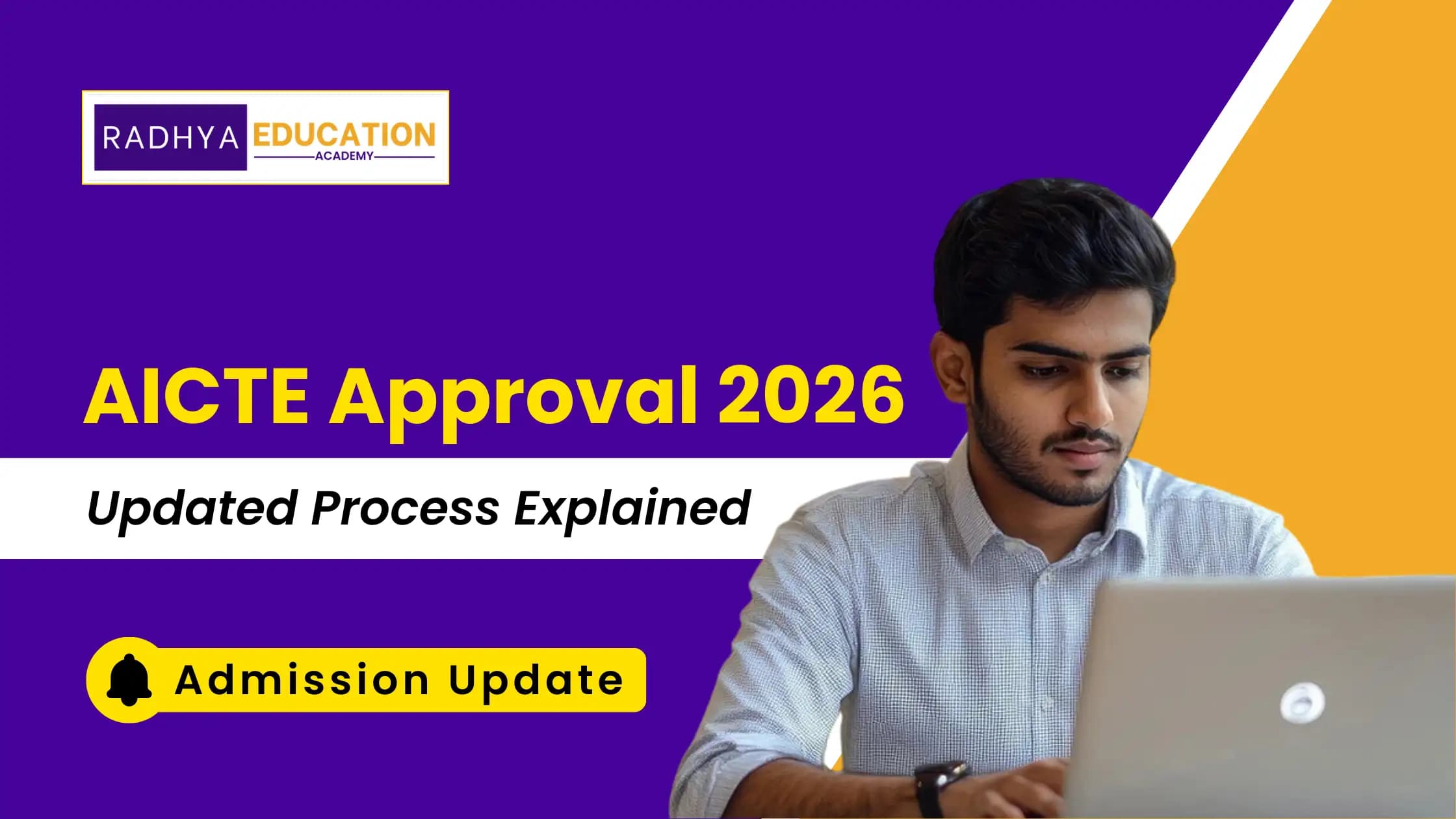 RADHYA EDUCATION ACADEMY

AICTE Approval 2026

Updated Process Explained

Admission Update